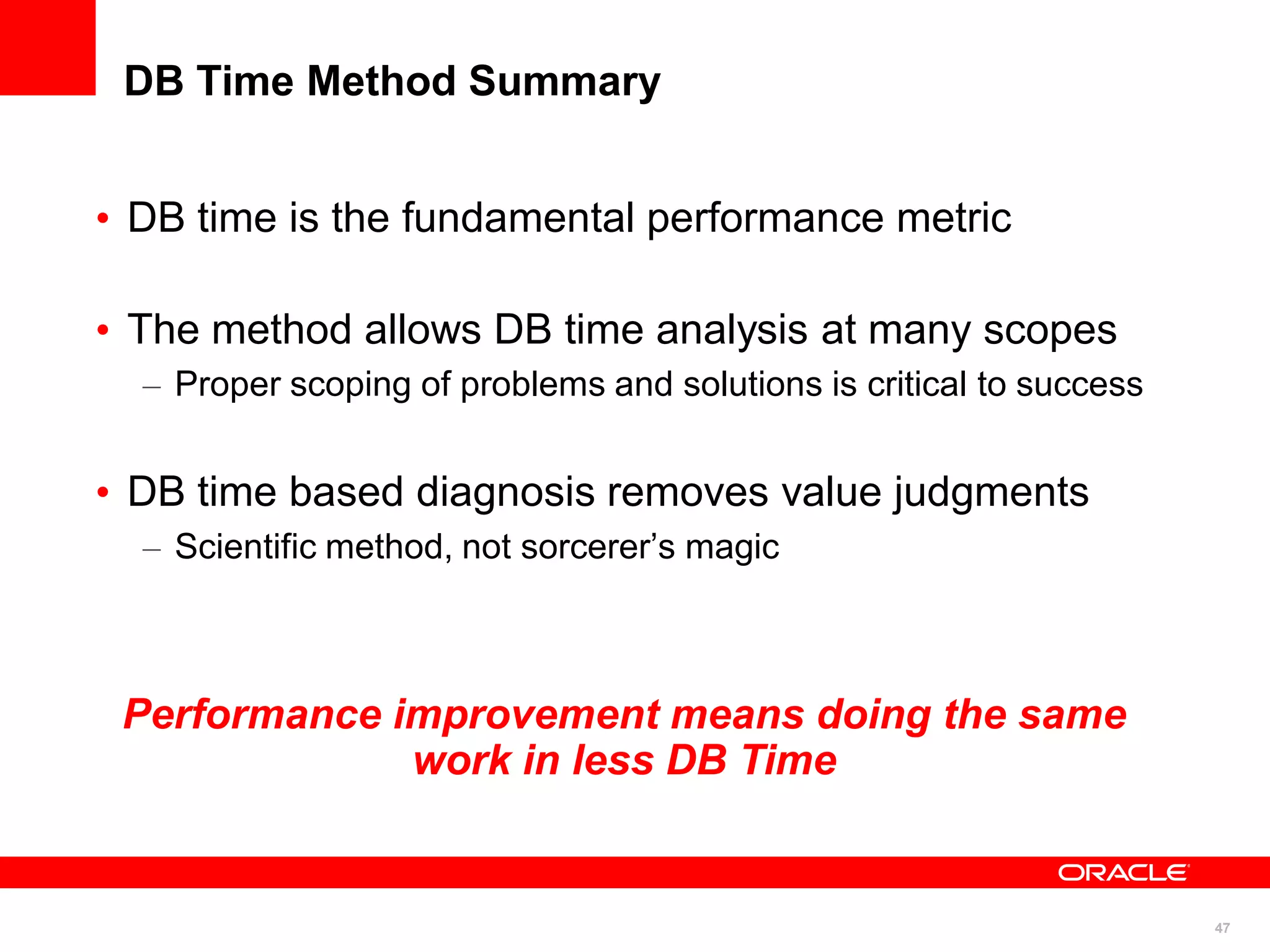 DB Time Method Summary

• DB time is the fundamental performance metric

• The method allows DB time analysis at many scopes
– Proper scoping of problems and solutions is critical to success

• DB time based diagnosis removes value judgments
– Scientific method, not sorcerer's magic

Performance improvement means doing the same work in less DB Time

ORACLE

47